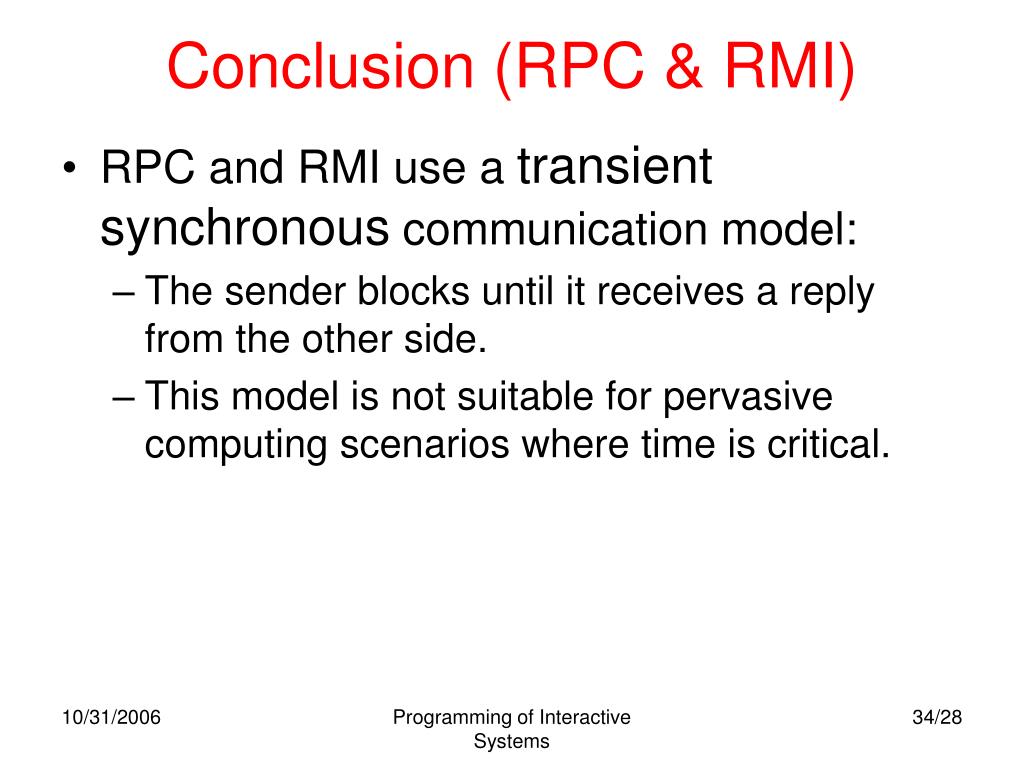 Conclusion (RPC & RMI)

• RPC and RMI use a transient synchronous communication model:

– The sender blocks until it receives a reply from the other side.

– This model is not suitable for pervasive computing scenarios where time is critical.

10/31/2006

Programming of Interactive Systems

34/28